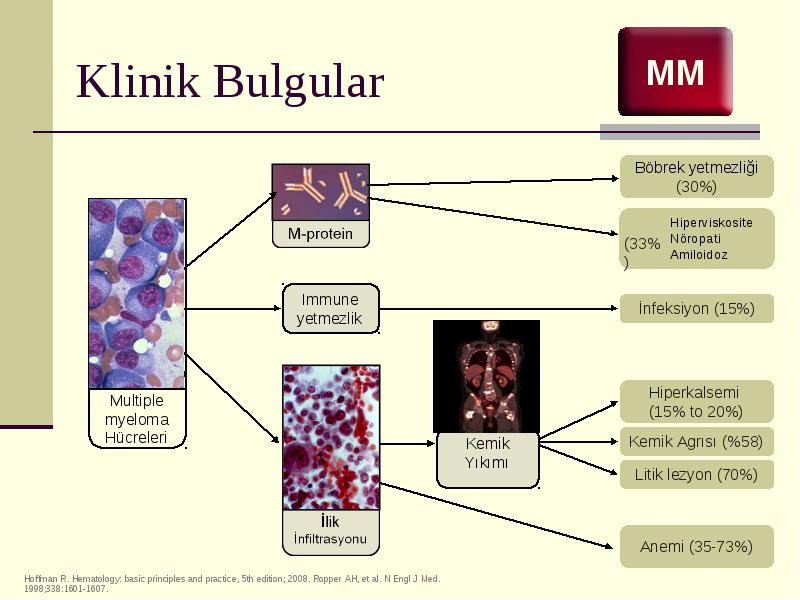 Klinik Bulgular

MM

Multiple myeloma Hücreleri

M-protein

Immune yetmezlik

İlik İnfiltrasyonu

Kemik Yıkımı

Böbrek yetmezliği (30%)

(33% ) Hiperviskosite Nöropati Amiloidoz

İnfeksiyon (15%)

Hiperkalsemi (15% to 20%)

Kemik Agrısı (%58)

Litik lezyon (70%)

Anemi (35-73%)

Hoffman R. Hematology: basic principles and practice, 5th edition; 2008. Ropper AH, et al. N Engl J Med. 1998;338:1601-1607.